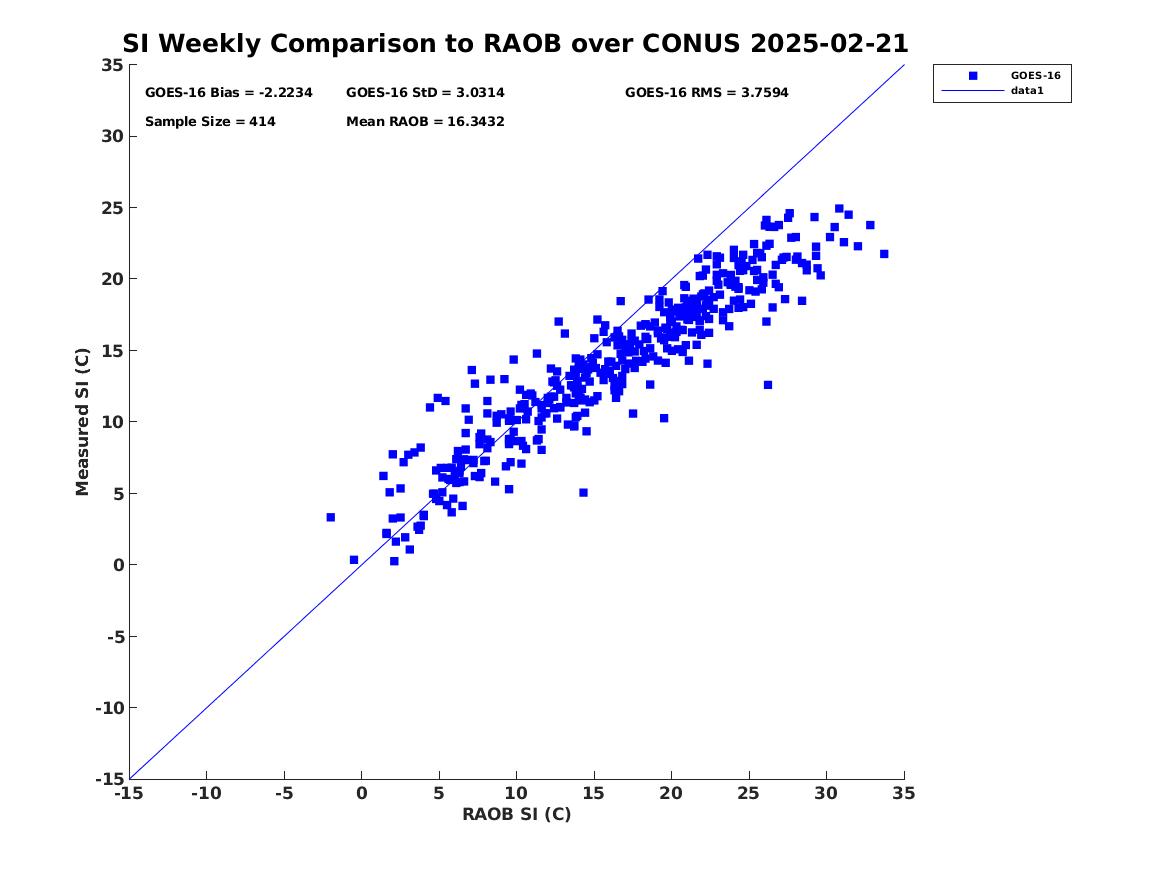 SI Weekly Comparison to RAOB over CONUS 2025-02-21

GOES-16 Bias = -2.2234
GOES-16 StD = 3.0314
GOES-16 RMS = 3.7594
Sample Size = 414
Mean RAOB = 16.3432

GOES-16
data1

Measured SI (C)

35
30
25
20
15
10
5
0
-5
-10
-15

-15 -10 -5 0 5 10 15 20 25 30 35

RAOB SI (C)